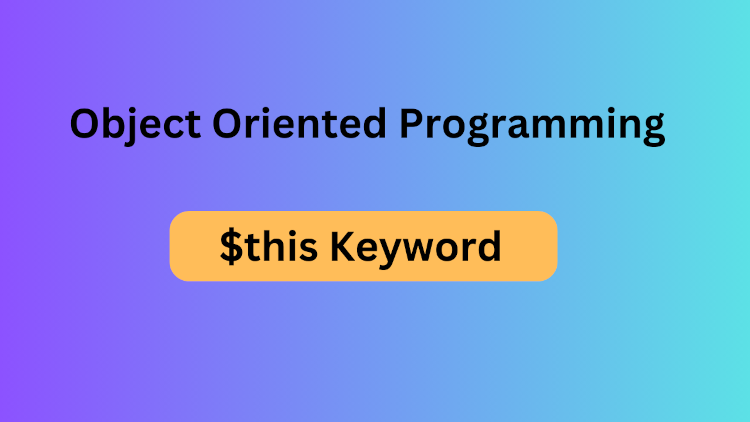 Object Oriented Programming

\$this Keyword